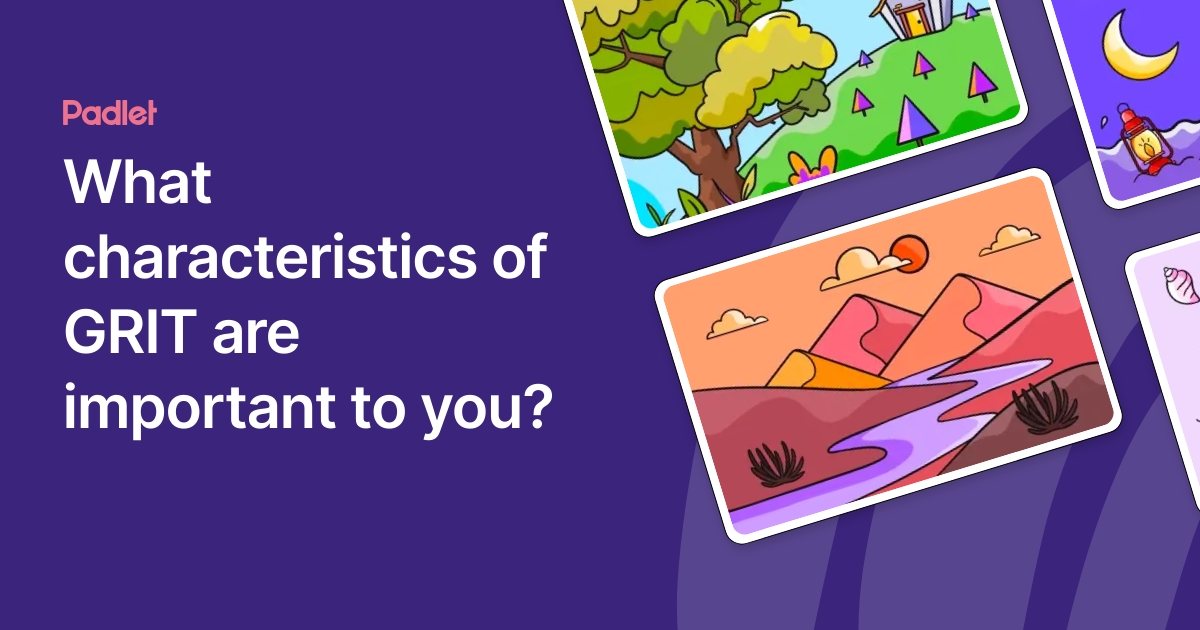 Padlet

What characteristics of GRIT are important to you?